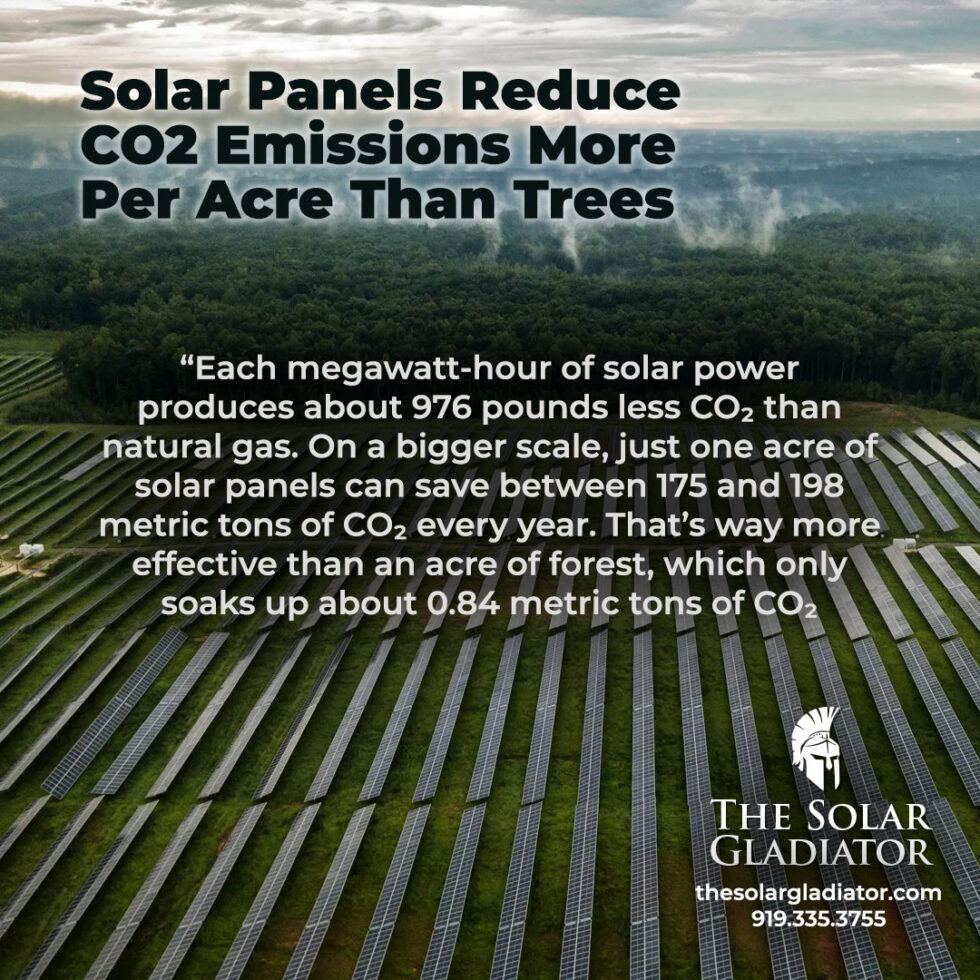 Solar Panels Reduce CO2 Emissions More Per Acre Than Trees

“Each megawatt-hour of solar power produces about 976 pounds less $CO_2$ than natural gas. On a bigger scale, just one acre of solar panels can save between 175 and 198 metric tons of $CO_2$ every year. That’s way more effective than an acre of forest, which only soaks up about 0.84 metric tons of $CO_2$

THE SOLAR GLADIATOR
thesolargladiator.com
919.335.3755